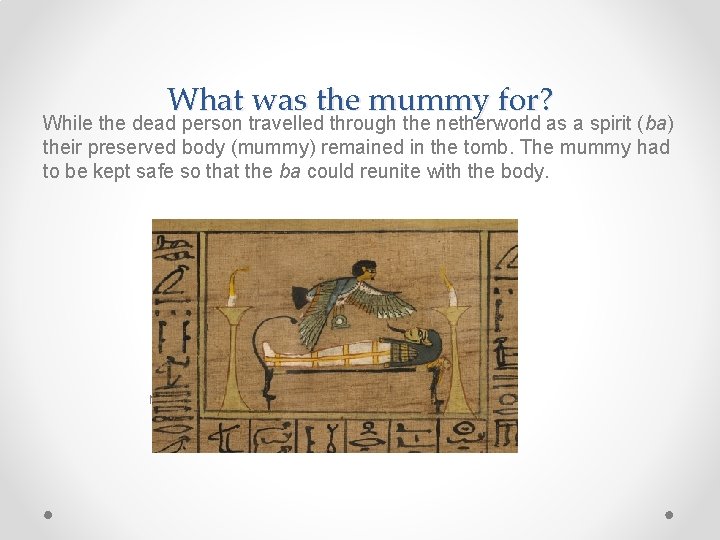 What was the mummy for?

While the dead person travelled through the netherworld as a spirit (ba) their preserved body (mummy) remained in the tomb. The mummy had to be kept safe so that the ba could reunite with the body.